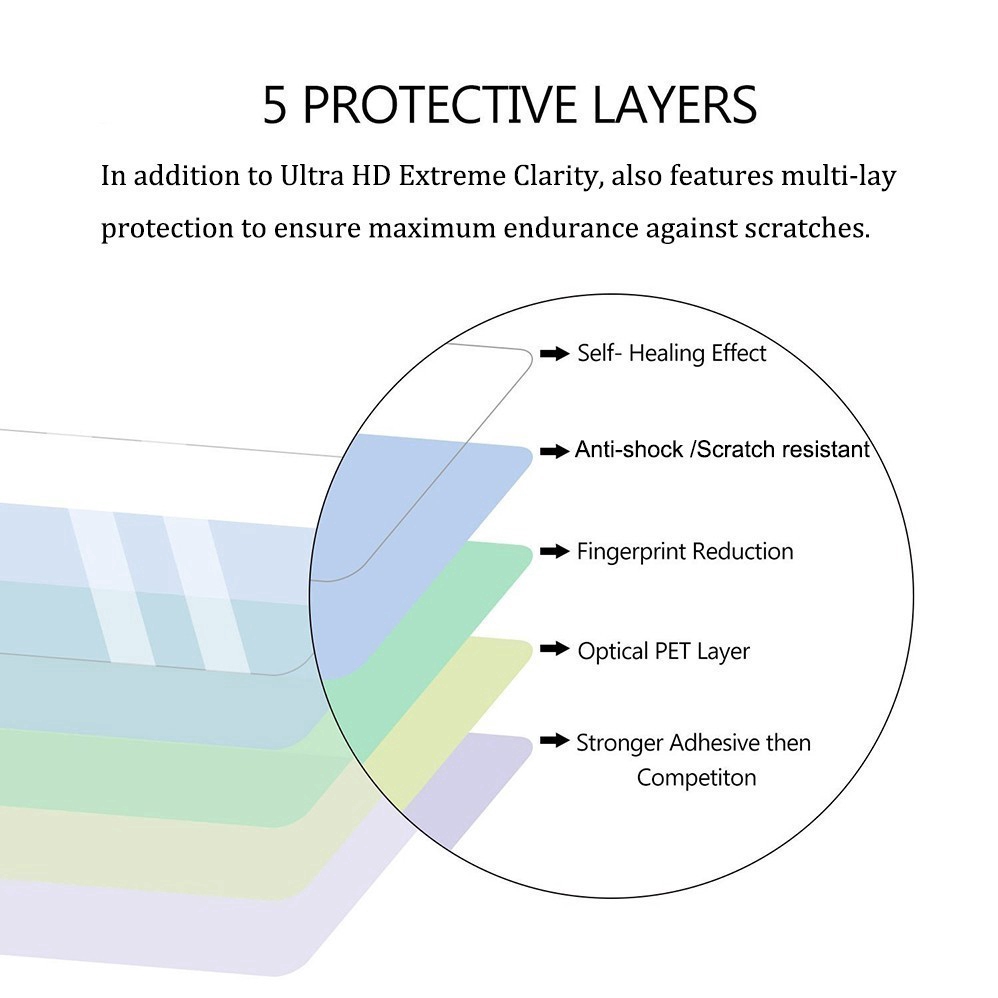 5 PROTECTIVE LAYERS

In addition to Ultra HD Extreme Clarity, also features multi-lay protection to ensure maximum endurance against scratches.

➡ Self- Healing Effect

➡ Anti-shock /Scratch resistant

➡ Fingerprint Reduction

➡ Optical PET Layer

➡ Stronger Adhesive then Competiton